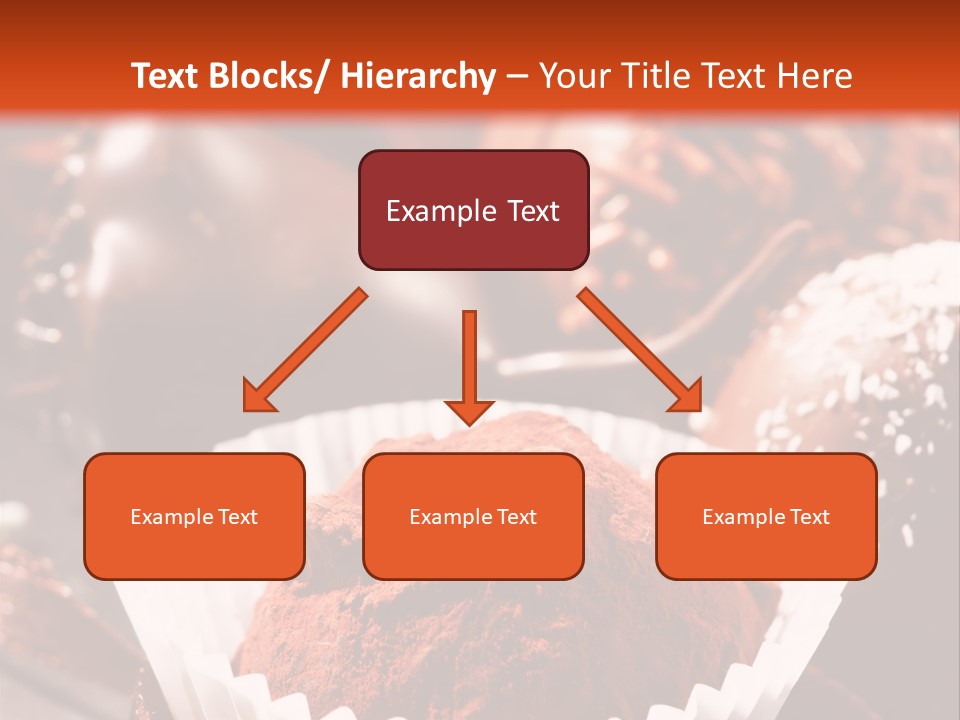 Text Blocks/ Hierarchy – Your Title Text Here

Example Text

Example Text

Example Text

Example Text